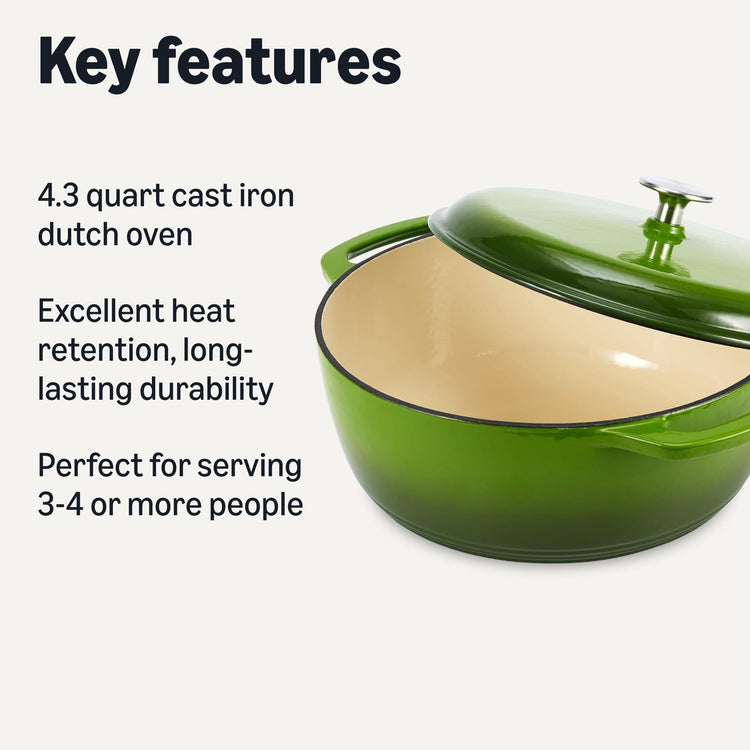 Key features

4.3 quart cast iron dutch oven

Excellent heat retention, long-lasting durability

Perfect for serving 3-4 or more people